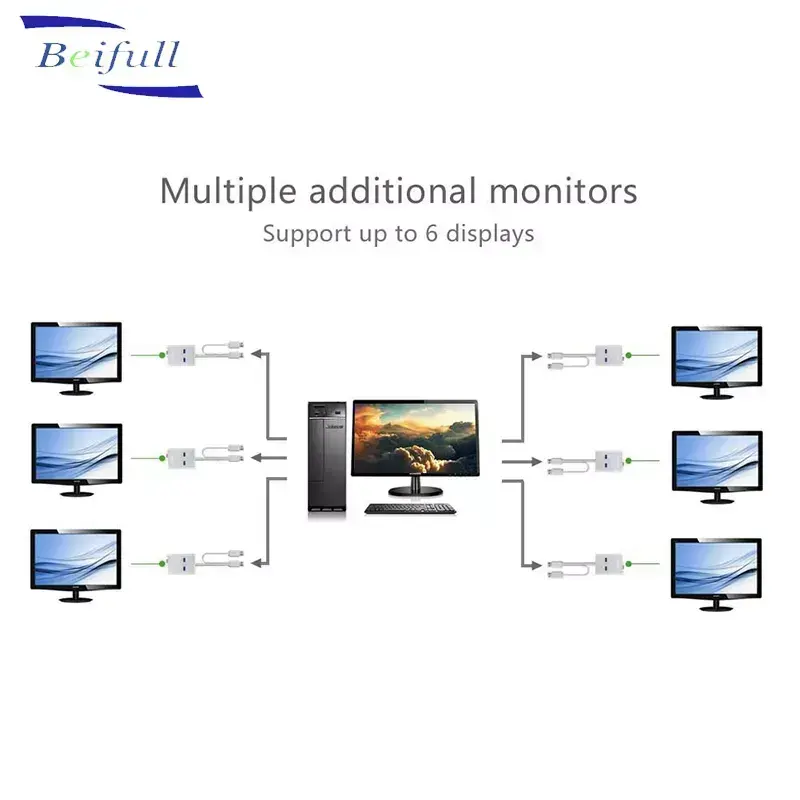 Beifull

Multiple additional monitors
Support up to 6 displays